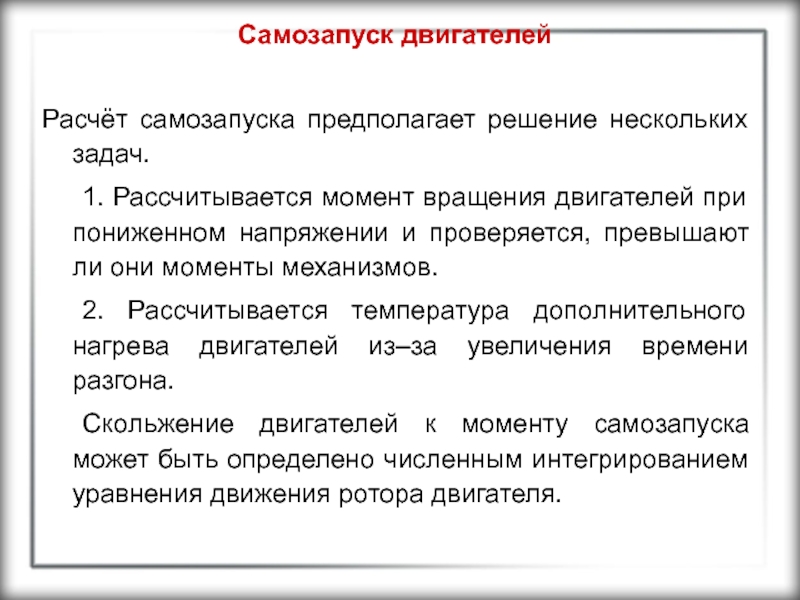 Самозапуск двигателей

Расчёт самозапуска предполагает решение нескольких задач.

1. Рассчитывается момент вращения двигателей при пониженном напряжении и проверяется, превышают ли они моменты механизмов.

2. Рассчитывается температура дополнительного нагрева двигателей из–за увеличения времени разгона.

Скольжение двигателей к моменту самозапуска может быть определено численным интегрированием уравнения движения ротора двигателя.